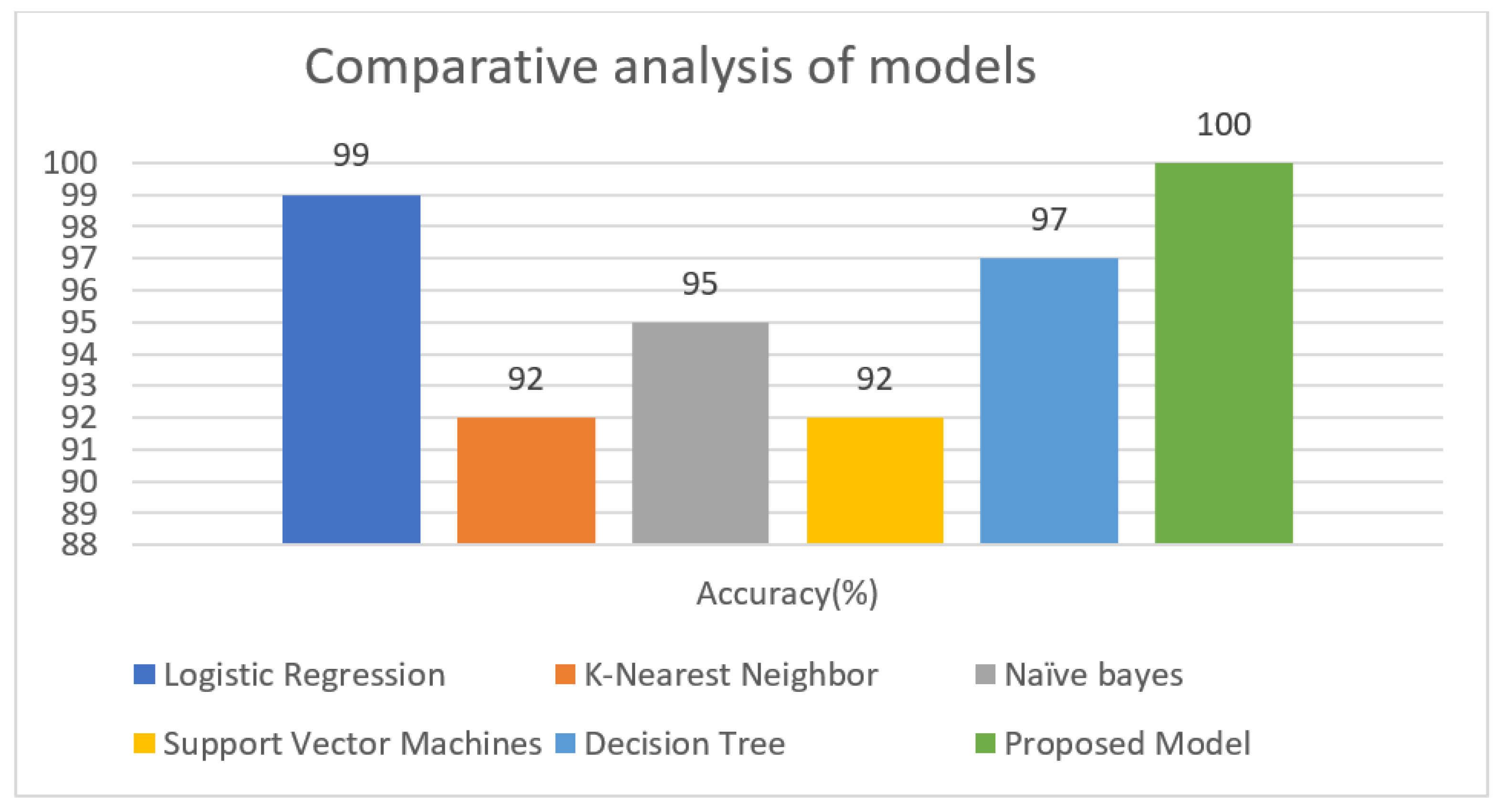 Comparative analysis of models

100
99
98
97
96
95
94
93
92
91
90
89
88

99
92
95
92
97
100

Accuracy(%)

Logistic Regression
K-Nearest Neighbor
Naïve bayes
Support Vector Machines
Decision Tree
Proposed Model